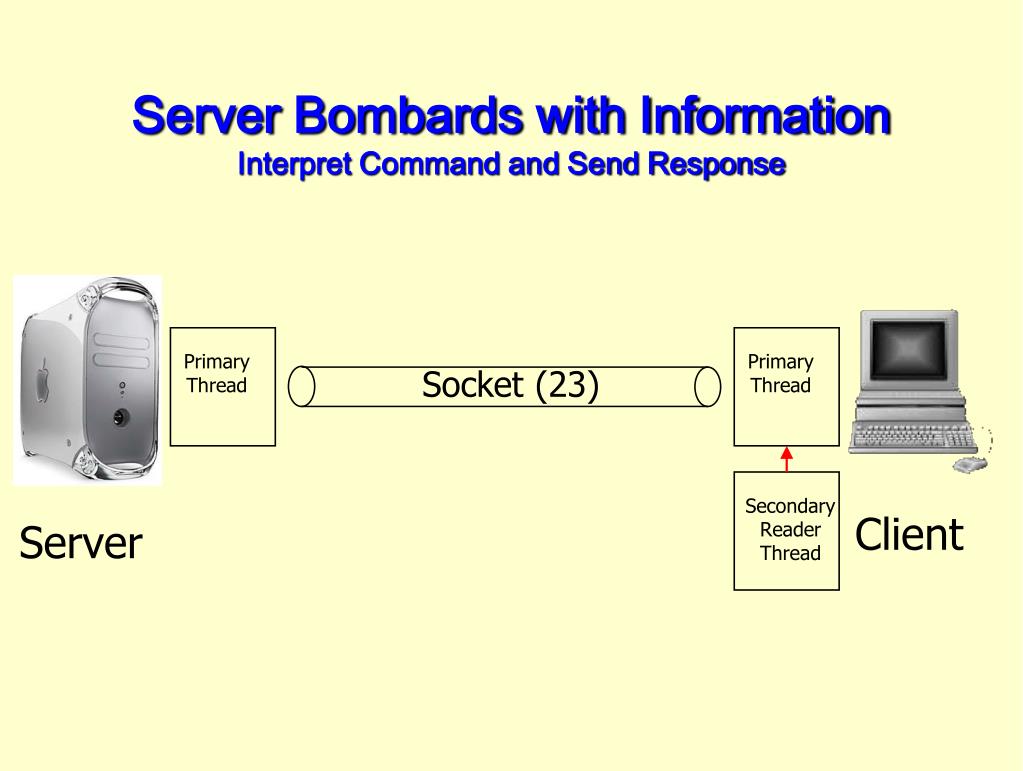 Server Bombards with Information
Interpret Command and Send Response

Primary Thread

Socket (23)

Primary Thread

Secondary Reader Thread

Server

Client